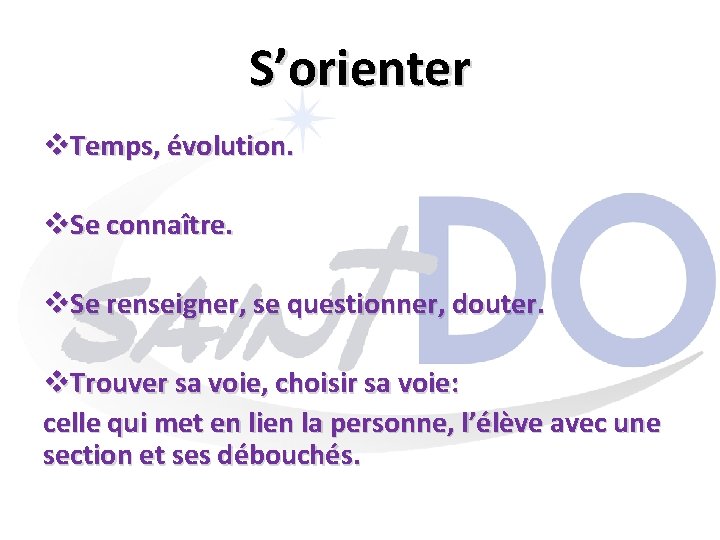 S’orienter

❖Temps, évolution.

❖Se connaître.

❖Se renseigner, se questionner, douter.

❖Trouver sa voie, choisir sa voie:
celle qui met en lien la personne, l’élève avec une section et ses débouchés.

SAINT DO